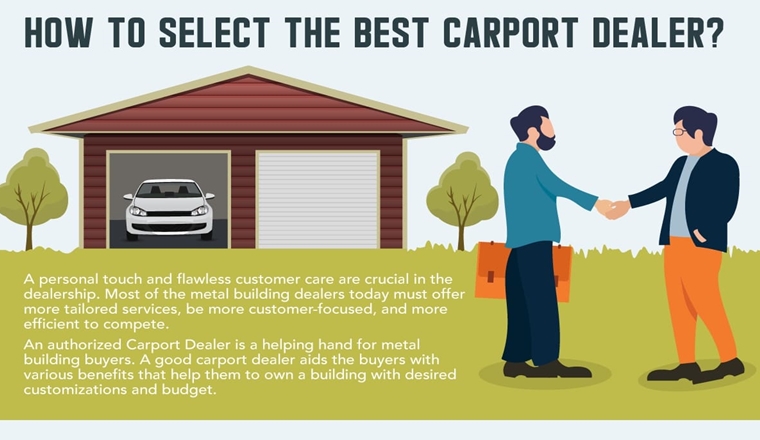 HOW TO SELECT THE BEST CARPORT DEALER?

A personal touch and flawless customer care are crucial in the dealership. Most of the metal building dealers today must offer more tailored services, be more customer-focused, and more efficient to compete.

An authorized Carport Dealer is a helping hand for metal building buyers. A good carport dealer aids the buyers with various benefits that help them to own a building with desired customizations and budget.